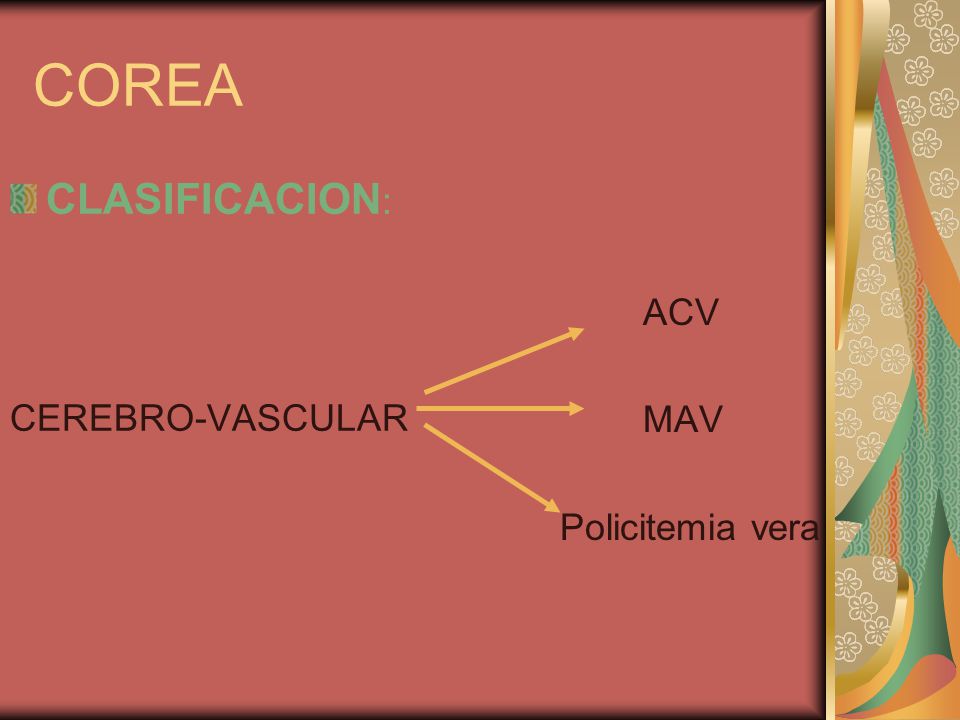 COREA

CLASIFICACION:

CEREBRO-VASCULAR

ACV

MAV

Policitemia vera